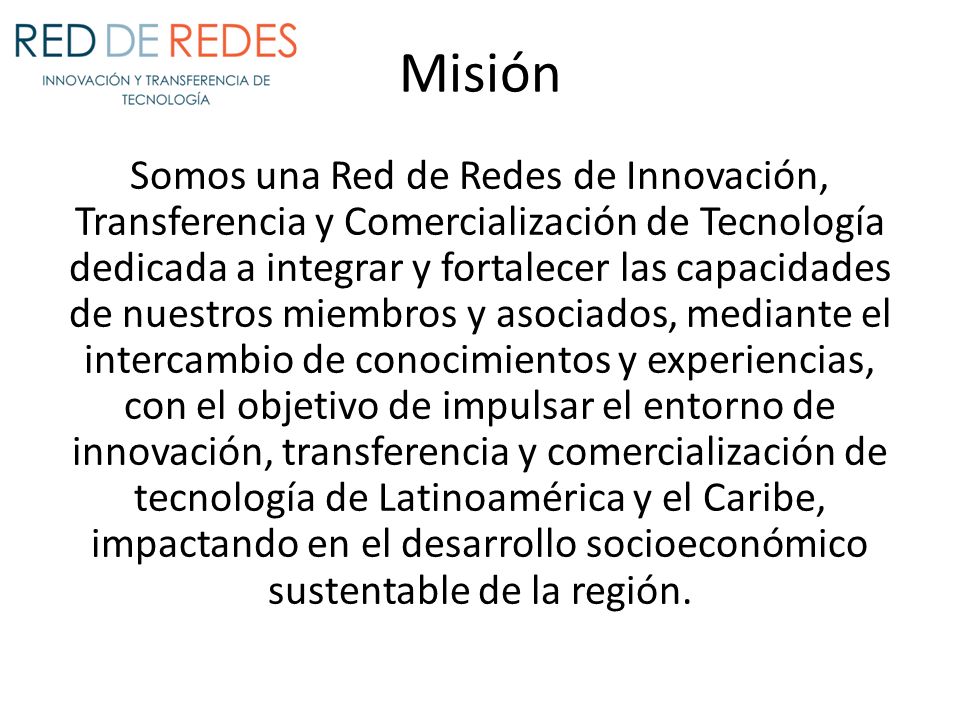 RED DE REDES
INNOVACIÓN Y TRANSFERENCIA DE TECNOLOGÍA

Misión

Somos una Red de Redes de Innovación, Transferencia y Comercialización de Tecnología dedicada a integrar y fortalecer las capacidades de nuestros miembros y asociados, mediante el intercambio de conocimientos y experiencias, con el objetivo de impulsar el entorno de innovación, transferencia y comercialización de tecnología de Latinoamérica y el Caribe, impactando en el desarrollo socioeconómico sustentable de la región.